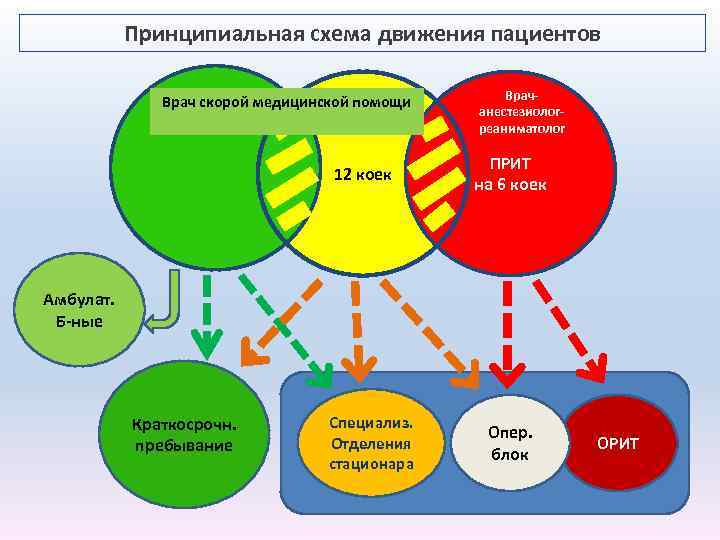 Принципиальная схема движения пациентов

Врач скорой медицинской помощи

Врач-анестезиолог-реаниматолог

12 коек

ПРИТ на 6 коек

Амбулат. Б-ные

Краткосрочн. пребывание

Специализ. Отделения стационара

Опер. блок

ОРИТ